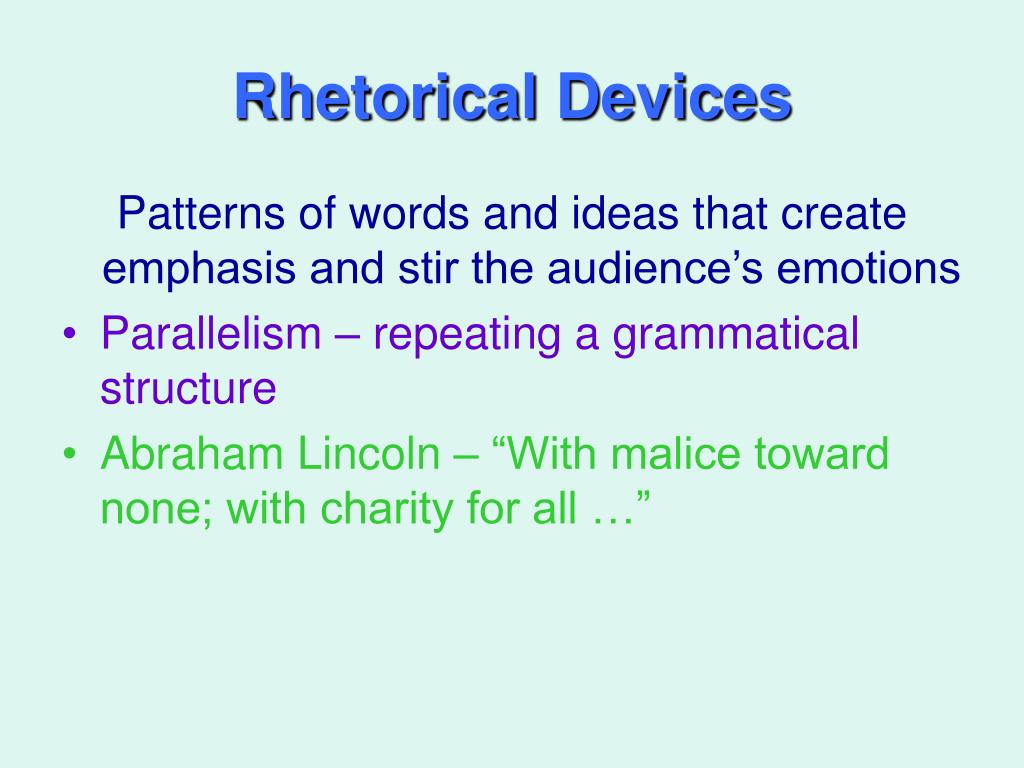 Rhetorical Devices

Patterns of words and ideas that create emphasis and stir the audience’s emotions

• Parallelism – repeating a grammatical structure
• Abraham Lincoln – “With malice toward none; with charity for all …”